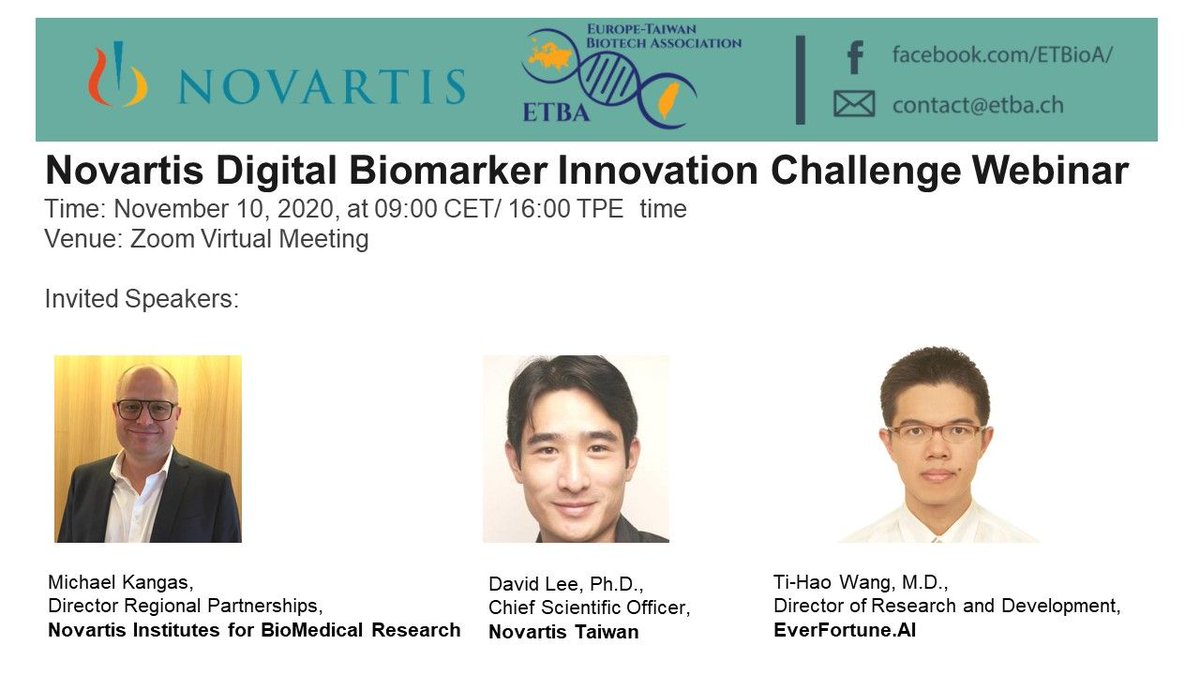 NOVARTIS

EUROPE-TAIWAN BIOTECH ASSOCIATION
ETBA

facebook.com/ETBioA/
contact@etba.ch

Novartis Digital Biomarker Innovation Challenge Webinar
Time: November 10, 2020, at 09:00 CET/ 16:00 TPE time
Venue: Zoom Virtual Meeting

Invited Speakers:

Michael Kangas,
Director Regional Partnerships,
Novartis Institutes for BioMedical Research

David Lee, Ph.D.,
Chief Scientific Officer,
Novartis Taiwan

Ti-Hao Wang, M.D.,
Director of Research and Development,
EverFortune.AI